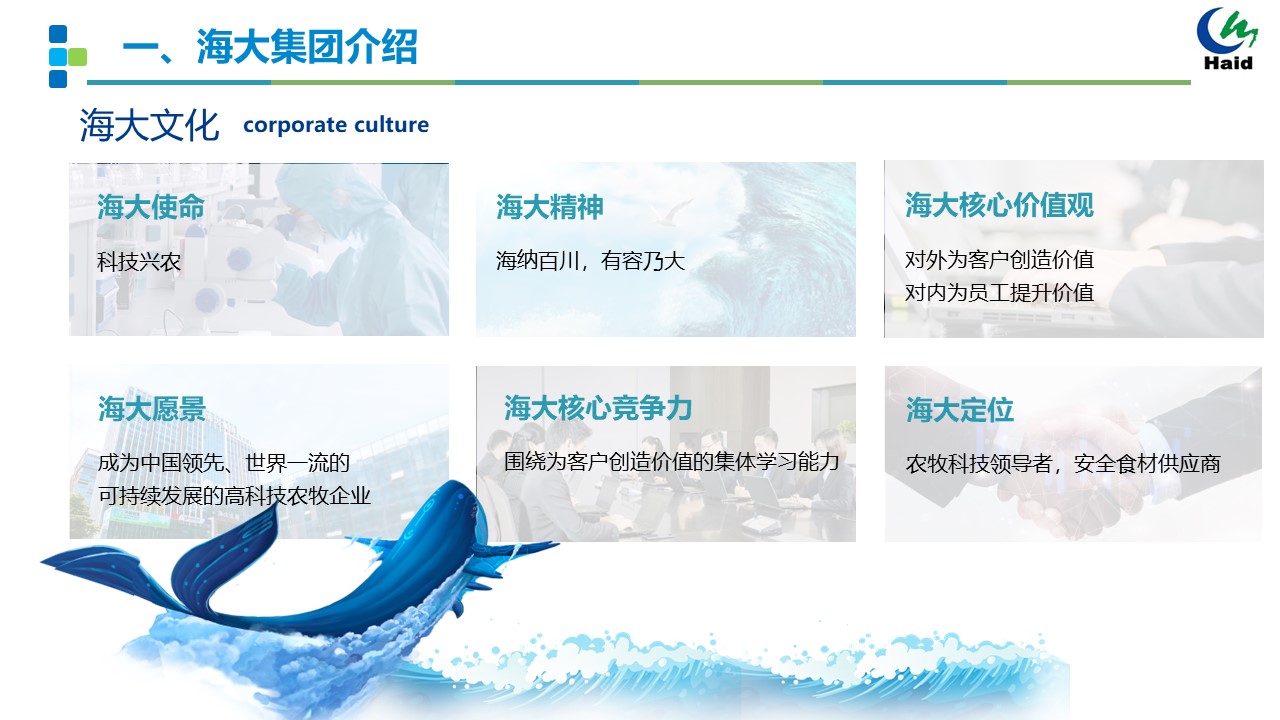 一、海大集团介绍

Haid

海大文化 corporate culture

海大使命

科技兴农

海大精神

海纳百川，有容乃大

海大核心价值观

对外为客户创造价值
对内为员工提升价值

海大愿景

成为中国领先、世界一流的
可持续发展的高科技农牧企业

海大核心竞争力

围绕为客户创造价值的集体学习能力

海大定位

农牧科技领导者，安全食材供应商